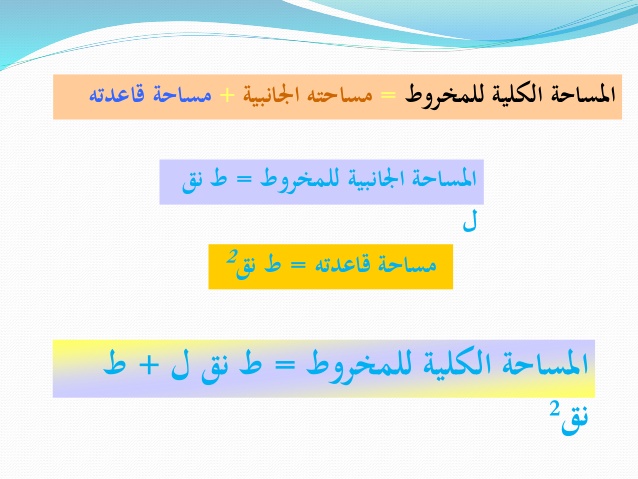 المساحة الكلية للمخروط = مساحته الجانبية + مساحة قاعدته

المساحة الجانبية للمخروط = ط نق ل

مساحة قاعدته = ط نق$^2$

المساحة الكلية للمخروط = ط نق ل + ط نق$^2$